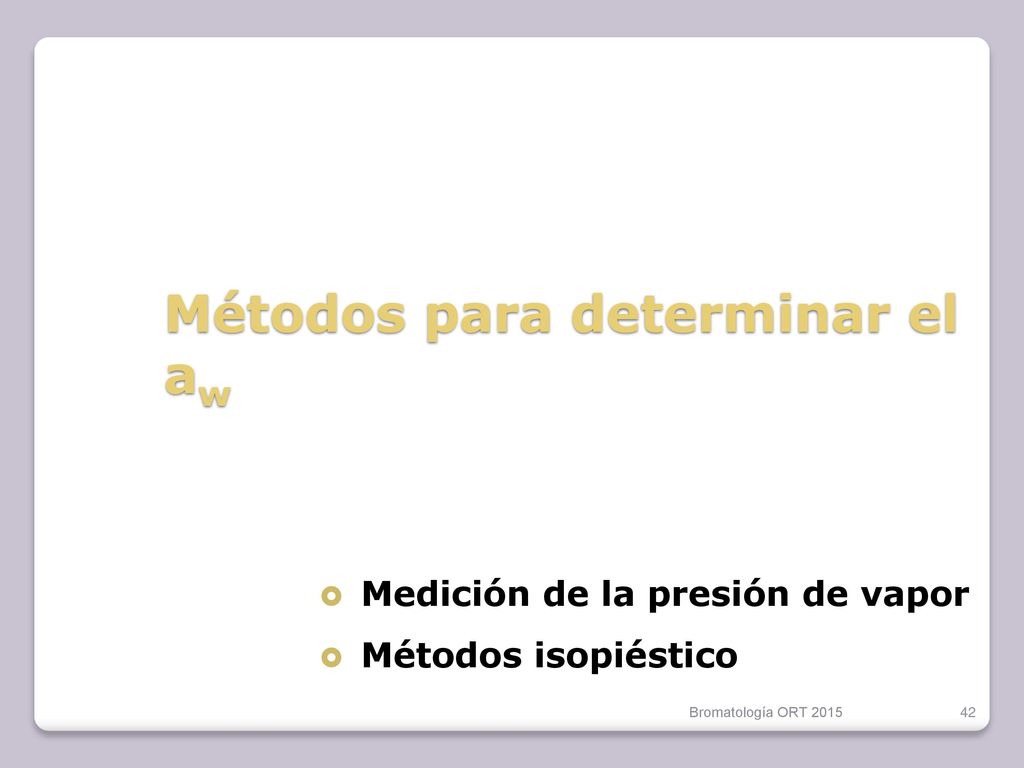 Métodos para determinar el $a_w$

Medición de la presión de vapor

Métodos isopiéstico

Bromatología ORT 2015

42